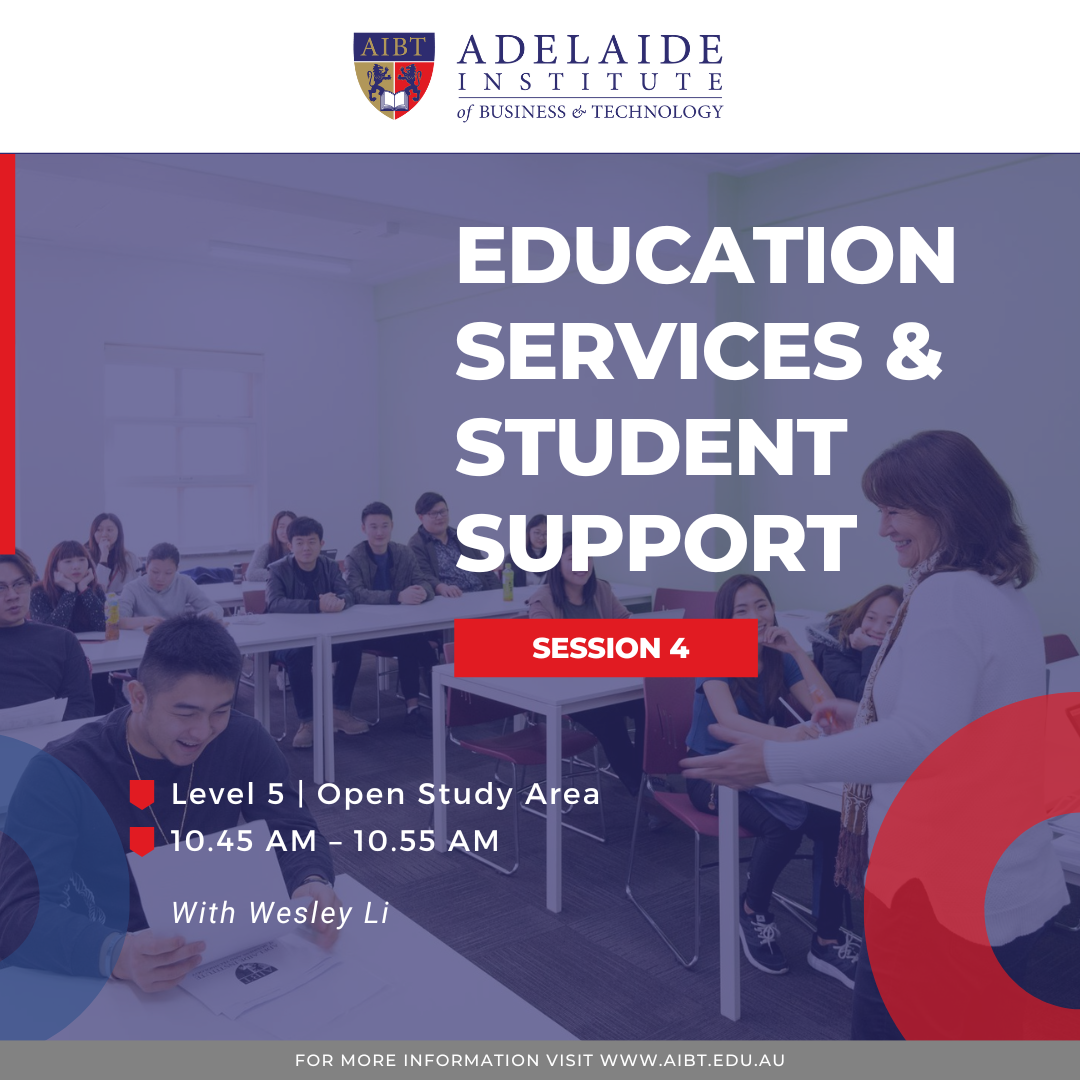 AIBT
ADELAIDE
INSTITUTE
of BUSINESS & TECHNOLOGY

EDUCATION SERVICES & STUDENT SUPPORT

SESSION 4

Level 5 | Open Study Area
10.45 AM – 10.55 AM

With Wesley Li

FOR MORE INFORMATION VISIT WWW.AIBT.EDU.AU